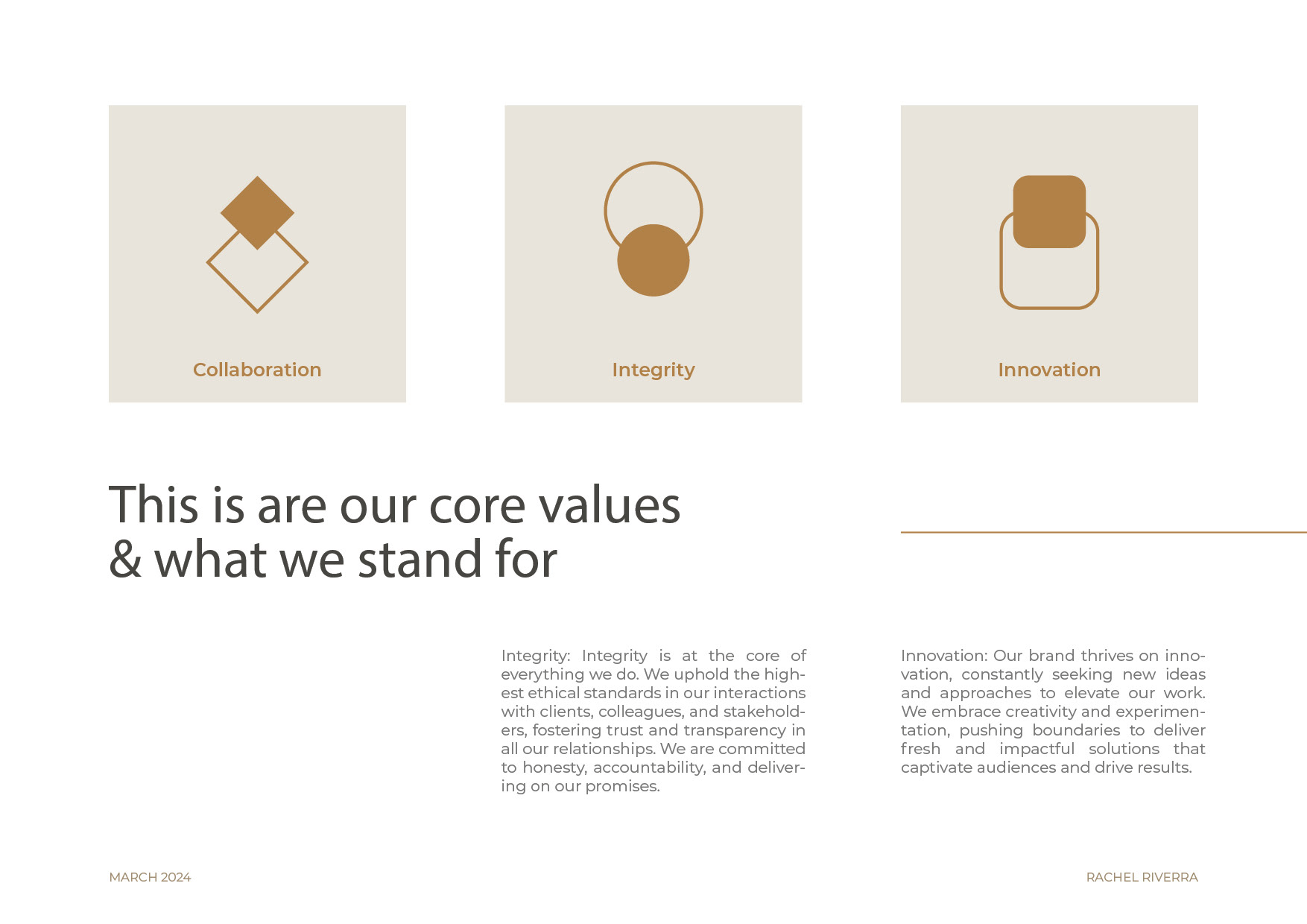 Collaboration

Integrity

Innovation

This is are our core values & what we stand for

Integrity: Integrity is at the core of everything we do. We uphold the highest ethical standards in our interactions with clients, colleagues, and stakeholders, fostering trust and transparency in all our relationships. We are committed to honesty, accountability, and delivering on our promises.

Innovation: Our brand thrives on innovation, constantly seeking new ideas and approaches to elevate our work. We embrace creativity and experimentation, pushing boundaries to deliver fresh and impactful solutions that captivate audiences and drive results.

MARCH 2024

RACHEL RIVERRA